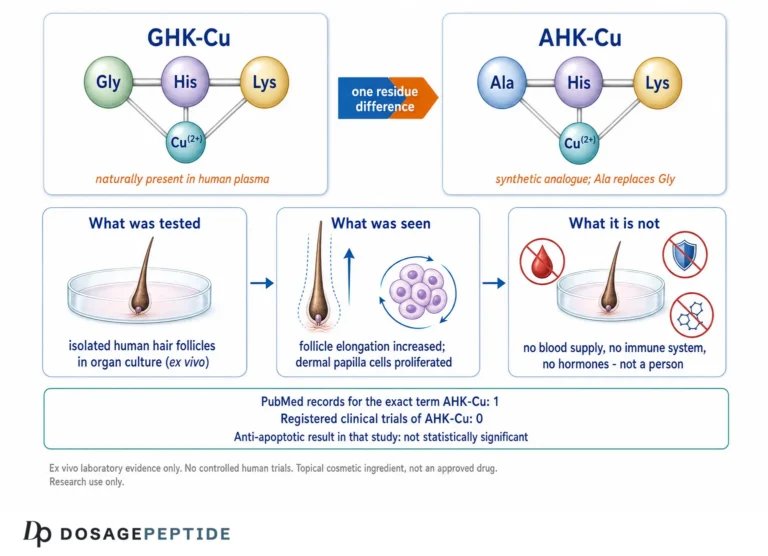 GHK-Cu

Gly His Lys

$Cu^{(2+)}$

naturally present in human plasma

one residue difference

AHK-Cu

Ala His Lys

$Cu^{(2+)}$

synthetic analogue; Ala replaces Gly

What was tested

isolated human hair follicles in organ culture (ex vivo)

What was seen

follicle elongation increased; dermal papilla cells proliferated

What it is not

no blood supply, no immune system, no hormones - not a person

PubMed records for the exact term AHK-Cu: 1
Registered clinical trials of AHK-Cu: 0
Anti-apoptotic result in that study: not statistically significant

Ex vivo laboratory evidence only. No controlled human trials. Topical cosmetic ingredient, not an approved drug. Research use only.

Dp DOSAGEPEPTIDE